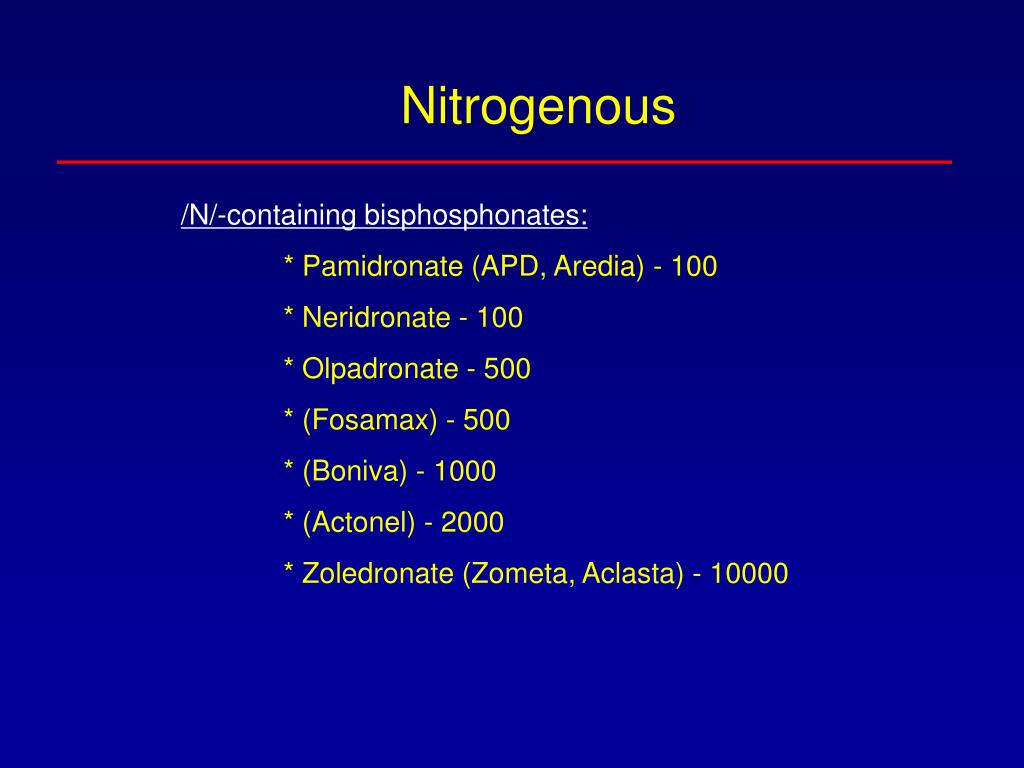 Nitrogenous

/N/-containing bisphosphonates:

* Pamidronate (APD, Aredia) - 100

* Neridronate - 100

* Olpadronate - 500

* (Fosamax) - 500

* (Boniva) - 1000

* (Actonel) - 2000

* Zoledronate (Zometa, Aclasta) - 10000